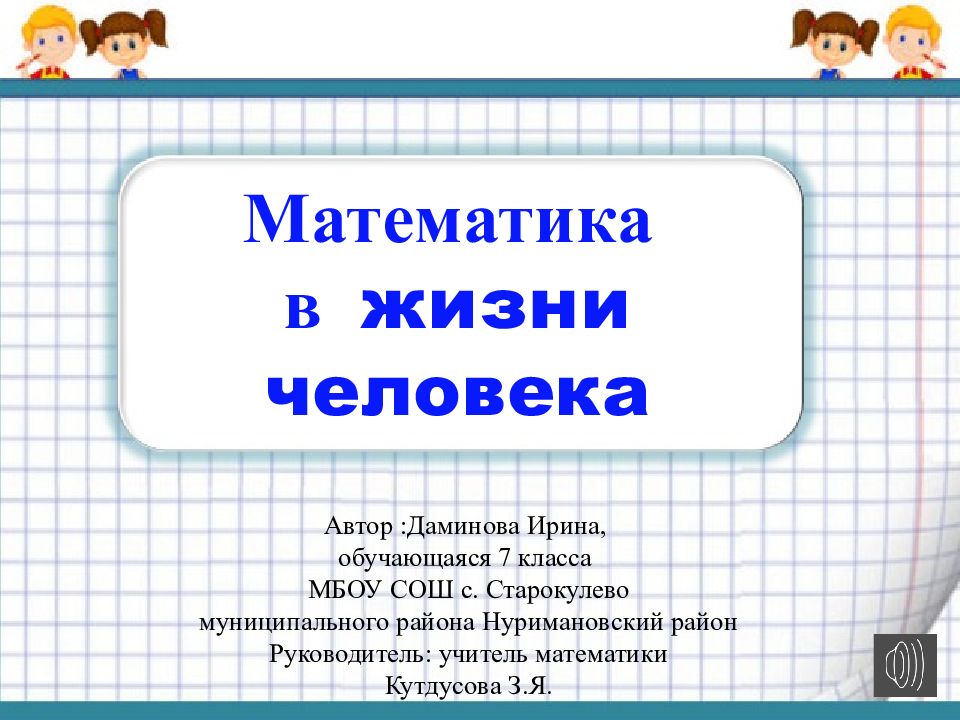 Математика
в жизни
человека

Автор :Даминова Ирина,
обучающаяся 7 класса
МБОУ СОШ с. Старокулево
муниципального района Нуримановский район
Руководитель: учитель математики
Кутдусова З.Я.